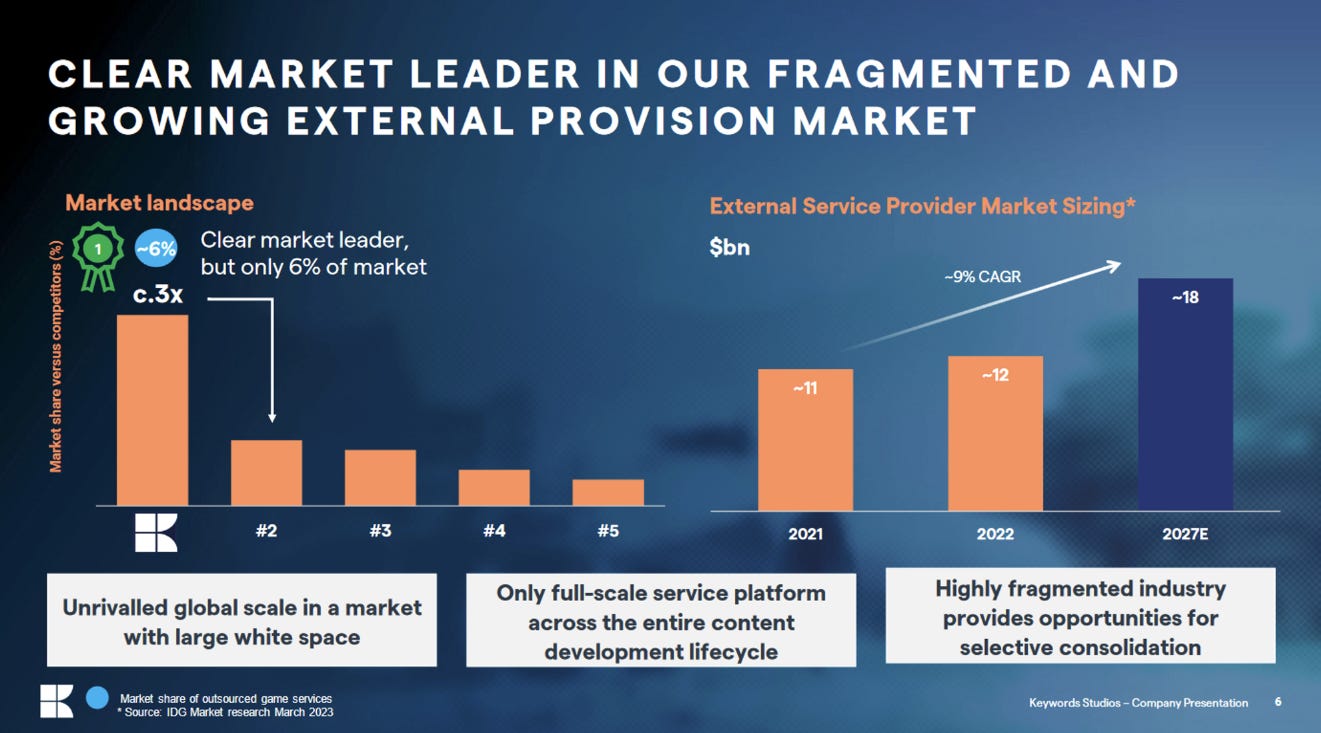 CLEAR MARKET LEADER IN OUR FRAGMENTED AND GROWING EXTERNAL PROVISION MARKET

Market landscape

1

~6%

Clear market leader, but only 6% of market

c.3x

Market share versus competitors (%)

#2

#3

#4

#5

External Service Provider Market Sizing*

$bn

~9% CAGR

~11

~12

~18

2021

2022

2027E

Unrivalled global scale in a market with large white space

Only full-scale service platform across the entire content development lifecycle

Highly fragmented industry provides opportunities for selective consolidation

Market share of outsourced game services
* Source: IDG Market research March 2023

Keywords Studios – Company Presentation 6